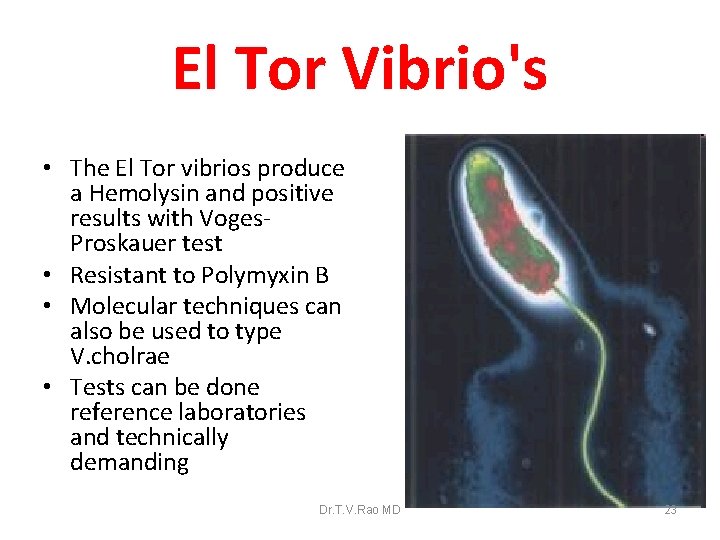 El Tor Vibrio's

• The El Tor vibrios produce a Hemolysin and positive results with Voges-Proskauer test
• Resistant to Polymyxin B
• Molecular techniques can also be used to type V.cholrae
• Tests can be done reference laboratories and technically demanding

Dr.T.V.Rao MD

23